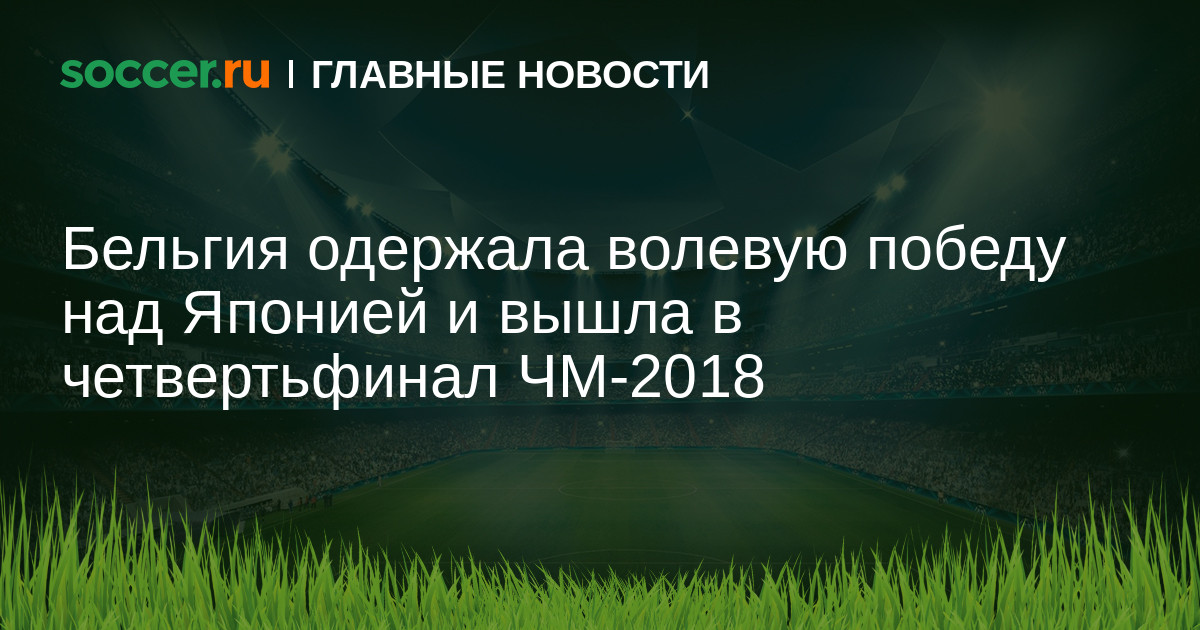 soccer.ru | ГЛАВНЫЕ НОВОСТИ

Бельгия одержала волевую победу над Японией и вышла в четвертьфинал ЧМ-2018